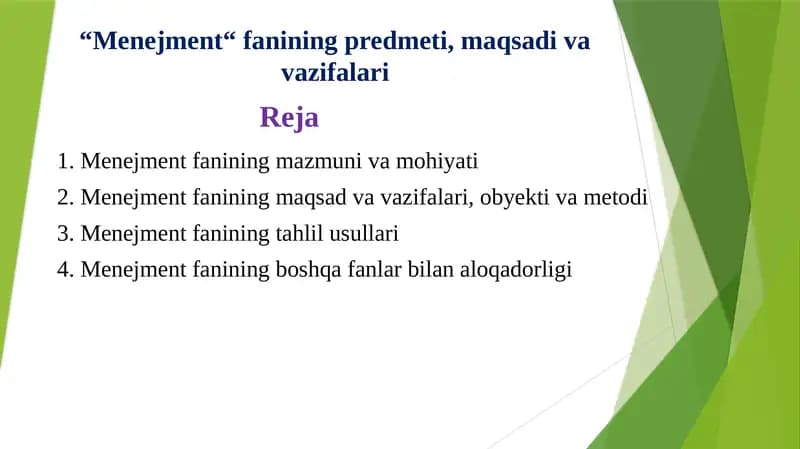 “Menejment“ fanining predmeti, maqsadi va vazifalari

Reja

1. Menejment fanining mazmuni va mohiyati
2. Menejment fanining maqsad va vazifalari, obyekti va metodi
3. Menejment fanining tahlil usullari
4. Menejment fanining boshqa fanlar bilan aloqadorligi